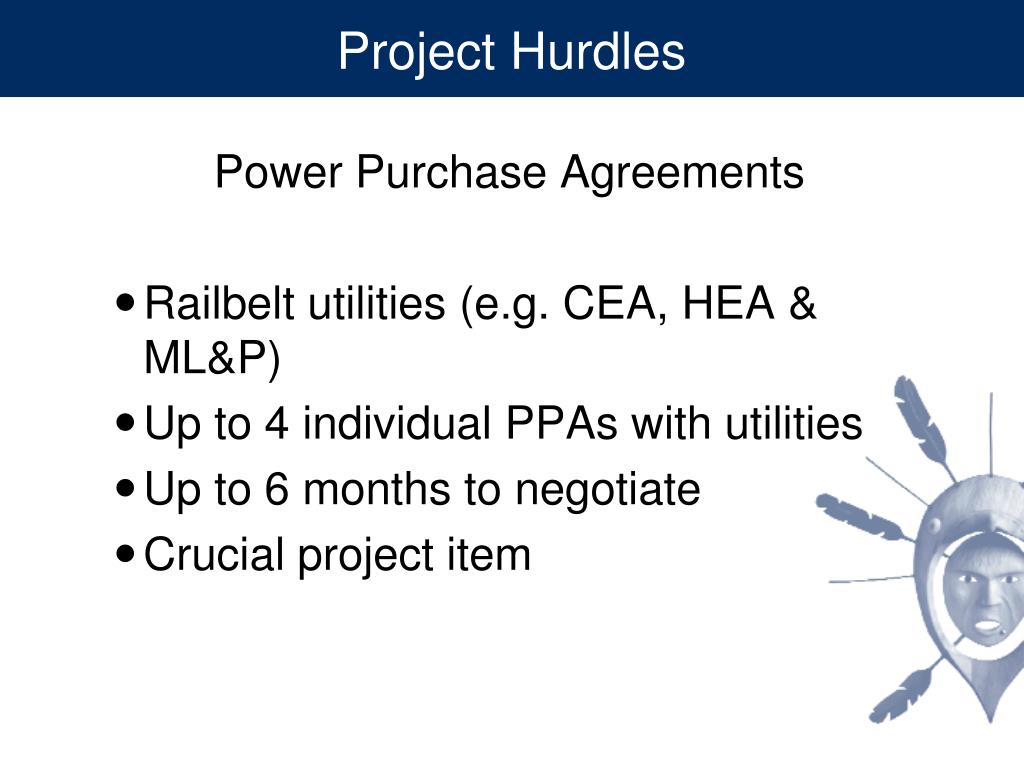 Project Hurdles

Power Purchase Agreements

• Railbelt utilities (e.g. CEA, HEA & ML&P)
• Up to 4 individual PPAs with utilities
• Up to 6 months to negotiate
• Crucial project item